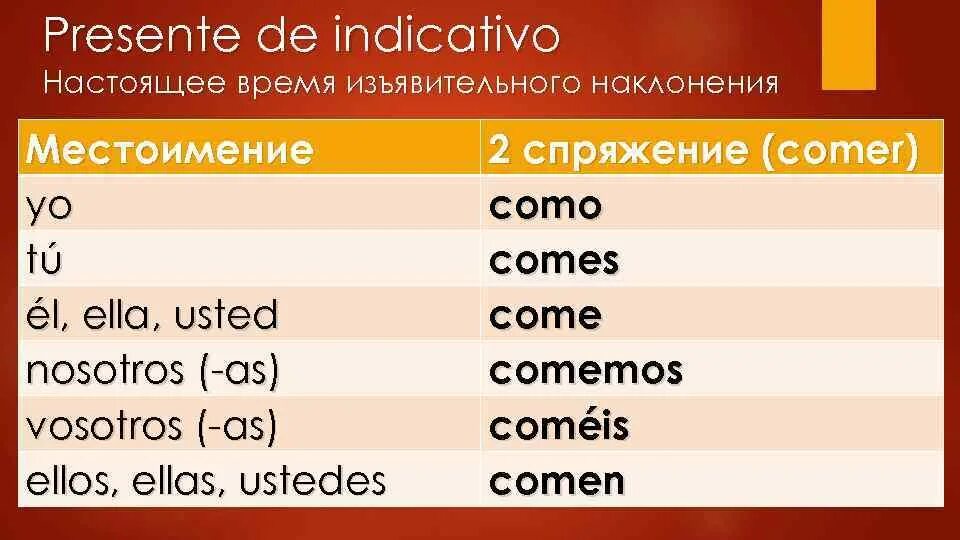 Presente de indicativo
Настоящее время изъявительного наклонения

| Местоимение | 2 спряжение (comer) |
|---|---|
| yo | como |
| tú | comes |
| él, ella, usted | come |
| nosotros (-as) | comemos |
| vosotros (-as) | coméis |
| ellos, ellas, ustedes | comen |